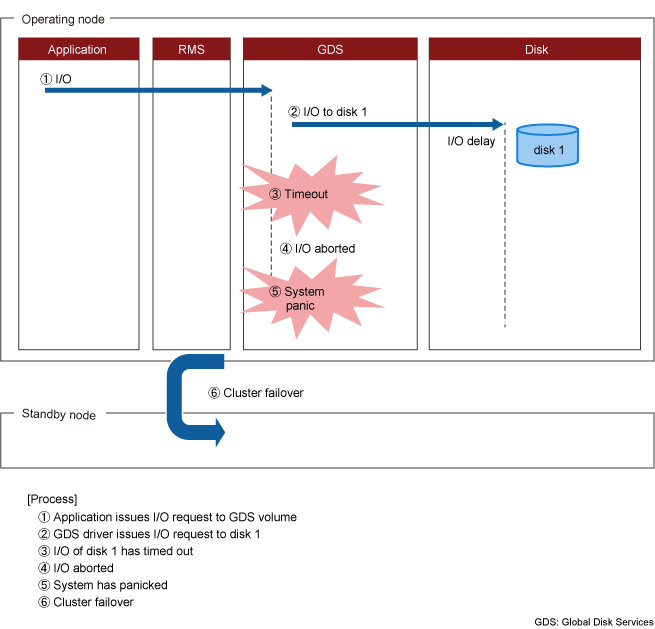 Operating node

Application

RMS

GDS

Disk

① I/O

② I/O to disk 1

I/O delay

disk 1

③ Timeout

④ I/O aborted

⑤ System panic

⑥ Cluster failover

Standby node

[Process]
① Application issues I/O request to GDS volume
② GDS driver issues I/O request to disk 1
③ I/O of disk 1 has timed out
④ I/O aborted
⑤ System has panicked
⑥ Cluster failover

GDS: Global Disk Services